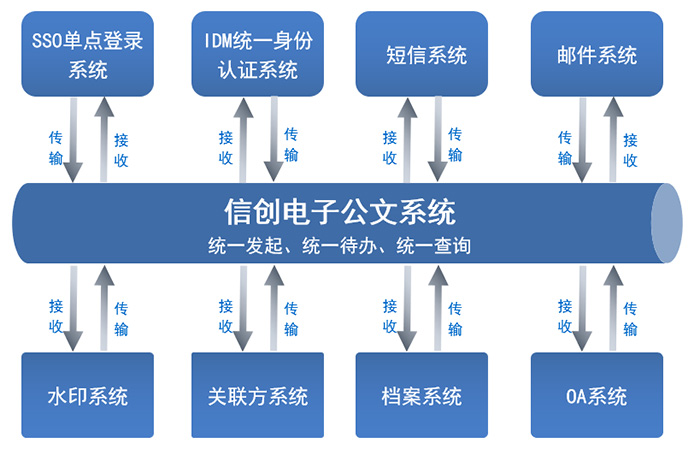 SSO单点登录系统

IDM统一身份认证系统

短信系统

邮件系统

传输

接收

接收

传输

接收

传输

传输

接收

信创电子公文系统

统一发起、统一待办、统一查询

接收

传输

接收

传输

接收

传输

接收

传输

水印系统

关联方系统

档案系统

OA系统